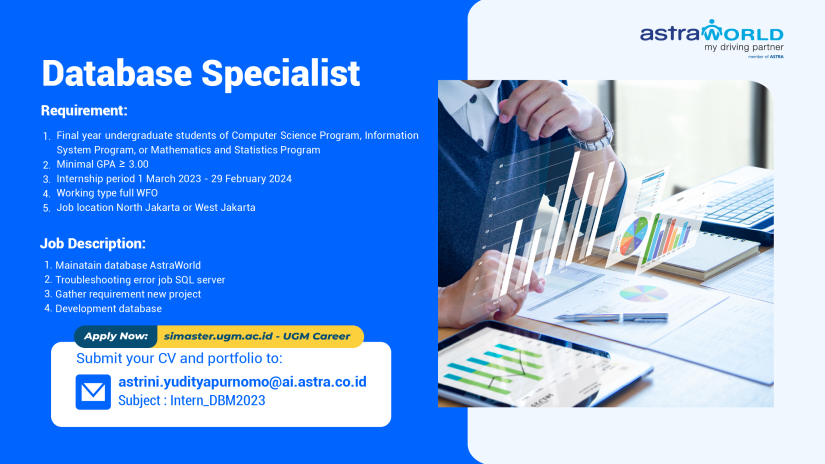 astraWORLD
my driving partner
member of ASTRA

Database Specialist

Requirement:

1. Final year undergraduate students of Computer Science Program, Information System Program, or Mathematics and Statistics Program
2. Minimal GPA ≥ 3.00
3. Internship period 1 March 2023 - 29 February 2024
4. Working type full WFO
5. Job location North Jakarta or West Jakarta

Job Description:

1. Mainatain database AstraWorld
2. Troubleshooting error job SQL server
3. Gather requirement new project
4. Development database

Apply Now: simaster.ugm.ac.id - UGM Career

Submit your CV and portfolio to:
astrini.yudityapurnomo@ai.astra.co.id
Subject : Intern_DBM2023